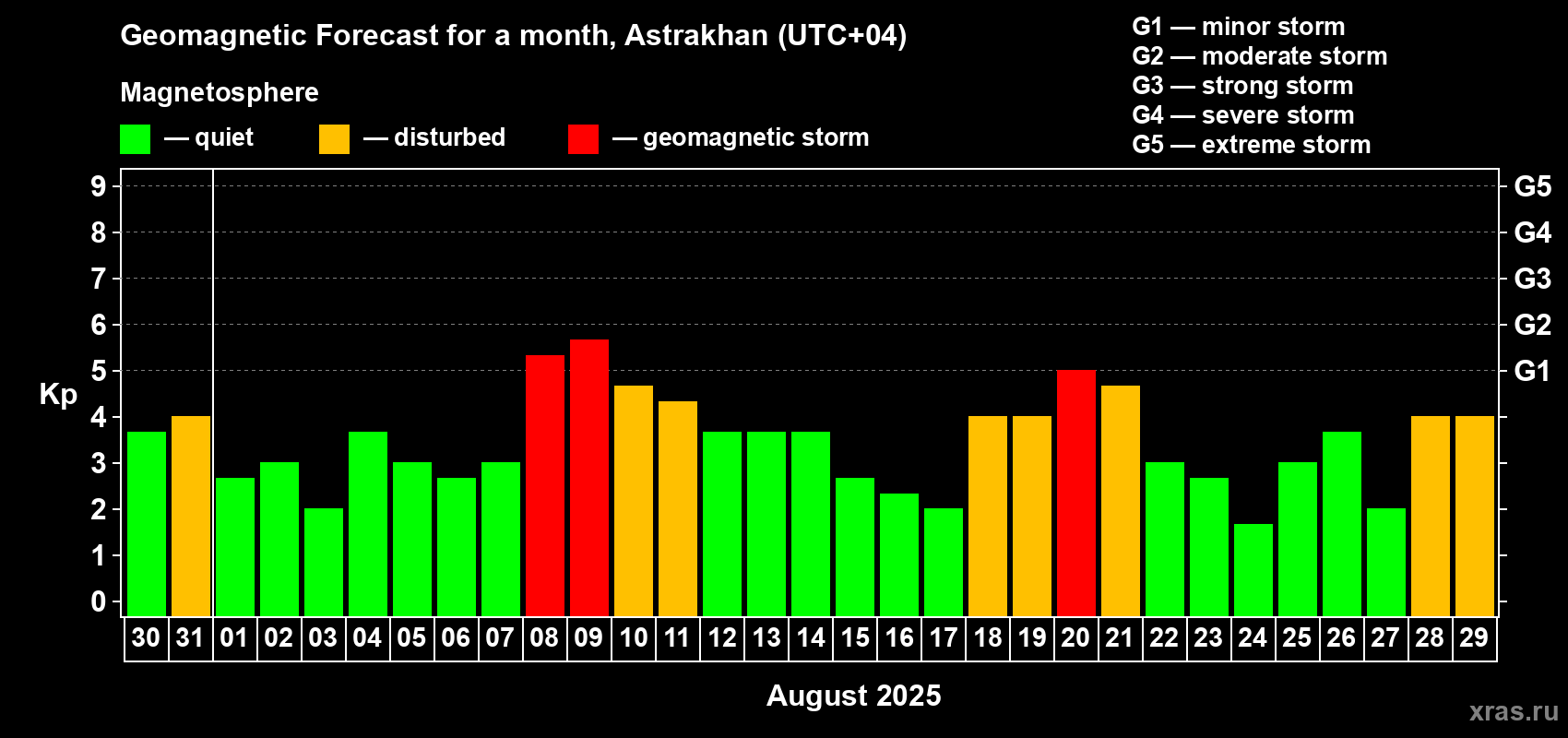 Geomagnetic Forecast for a month, Astrakhan (UTC+04)

Magnetosphere

— quiet — disturbed — geomagnetic storm

G1 — minor storm
G2 — moderate storm
G3 — strong storm
G4 — severe storm
G5 — extreme storm

Kp

9
8
7
6
5
4
3
2
1
0

G5
G4
G3
G2
G1

30 31 01 02 03 04 05 06 07 08 09 10 11 12 13 14 15 16 17 18 19 20 21 22 23 24 25 26 27 28 29

August 2025

xras.ru